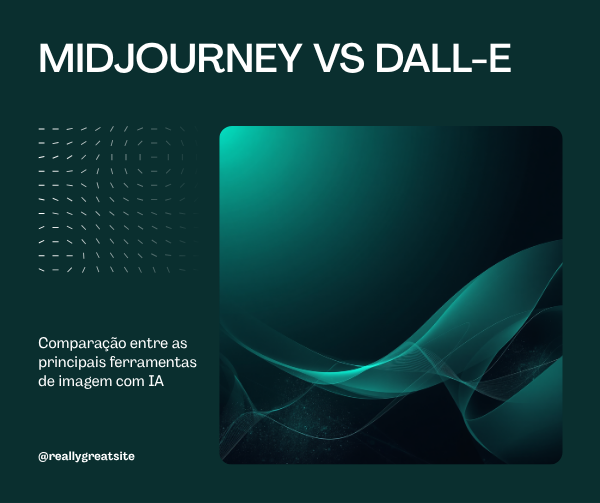 MIDJOURNEY VS DALL-E

Comparação entre as principais ferramentas de imagem com IA

@reallygreatsite